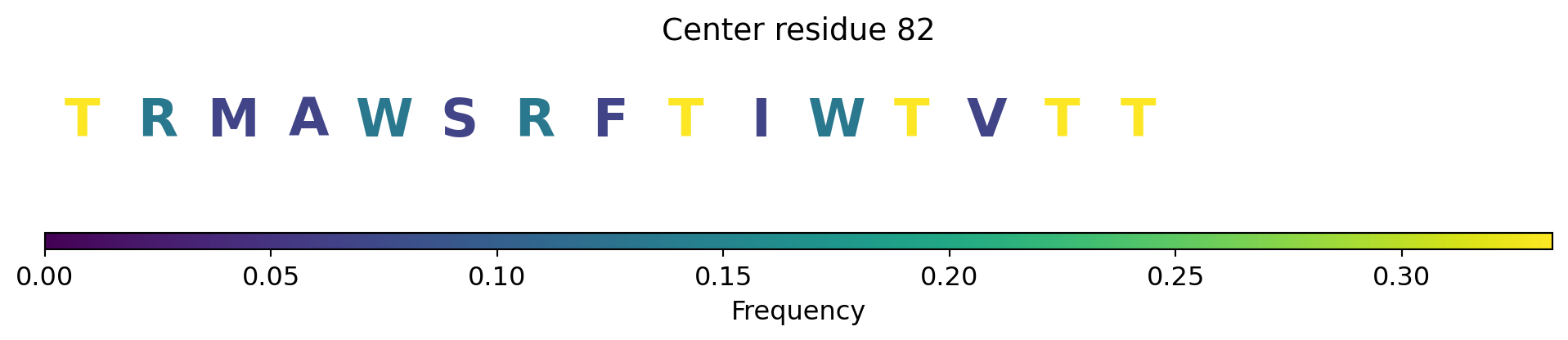 Center residue 82

T R M A W S R F T I W T V T T

0.00 0.05 0.10 0.15 0.20 0.25 0.30

Frequency